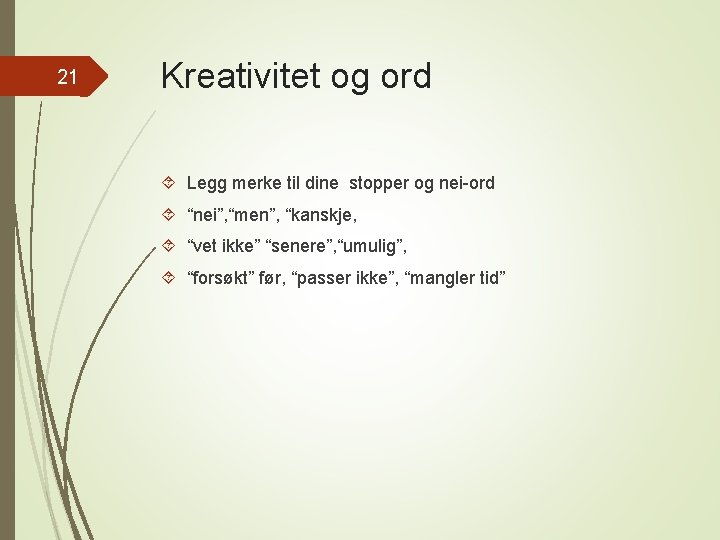 21

Kreativitet og ord

Legg merke til dine  stopper og nei-ord

“nei”,“men”, “kanskje,

“vet ikke” “senere”,“umulig”,

“forsøkt” før, “passer ikke”, “mangler tid”